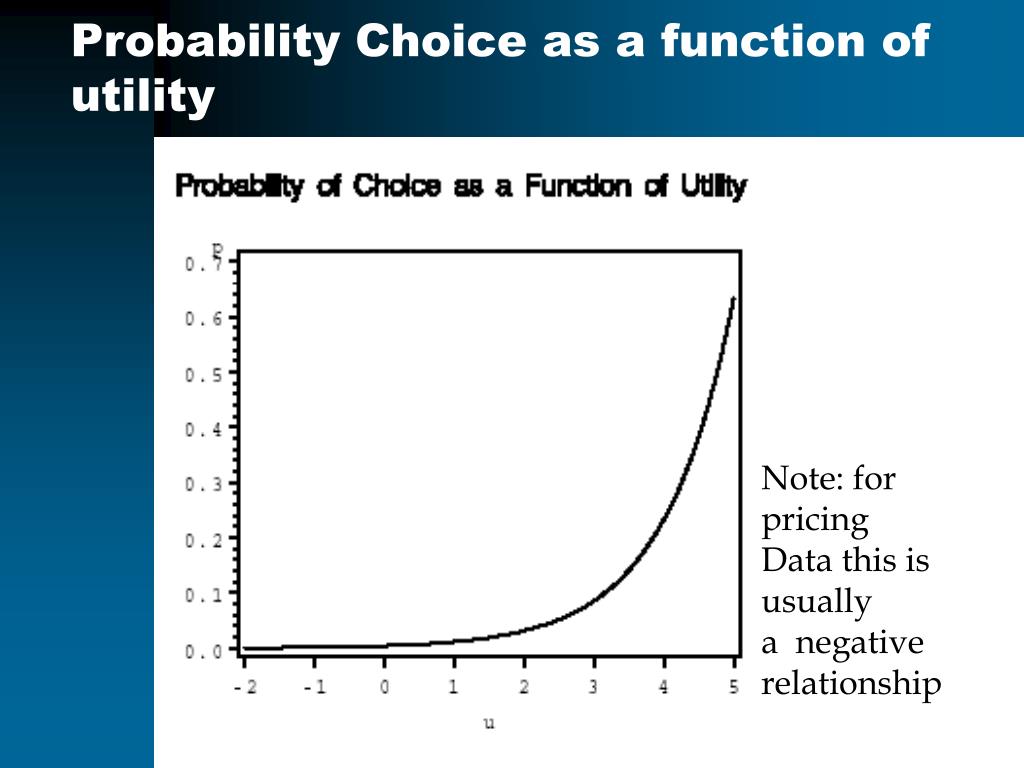 Probability Choice as a function of utility

Probability of Choice as a Function of Utility

p
0.7
0.6
0.5
0.4
0.3
0.2
0.1
0.0

-2 -1 0 1 2 3 4 5
u

Note: for pricing Data this is usually a negative relationship